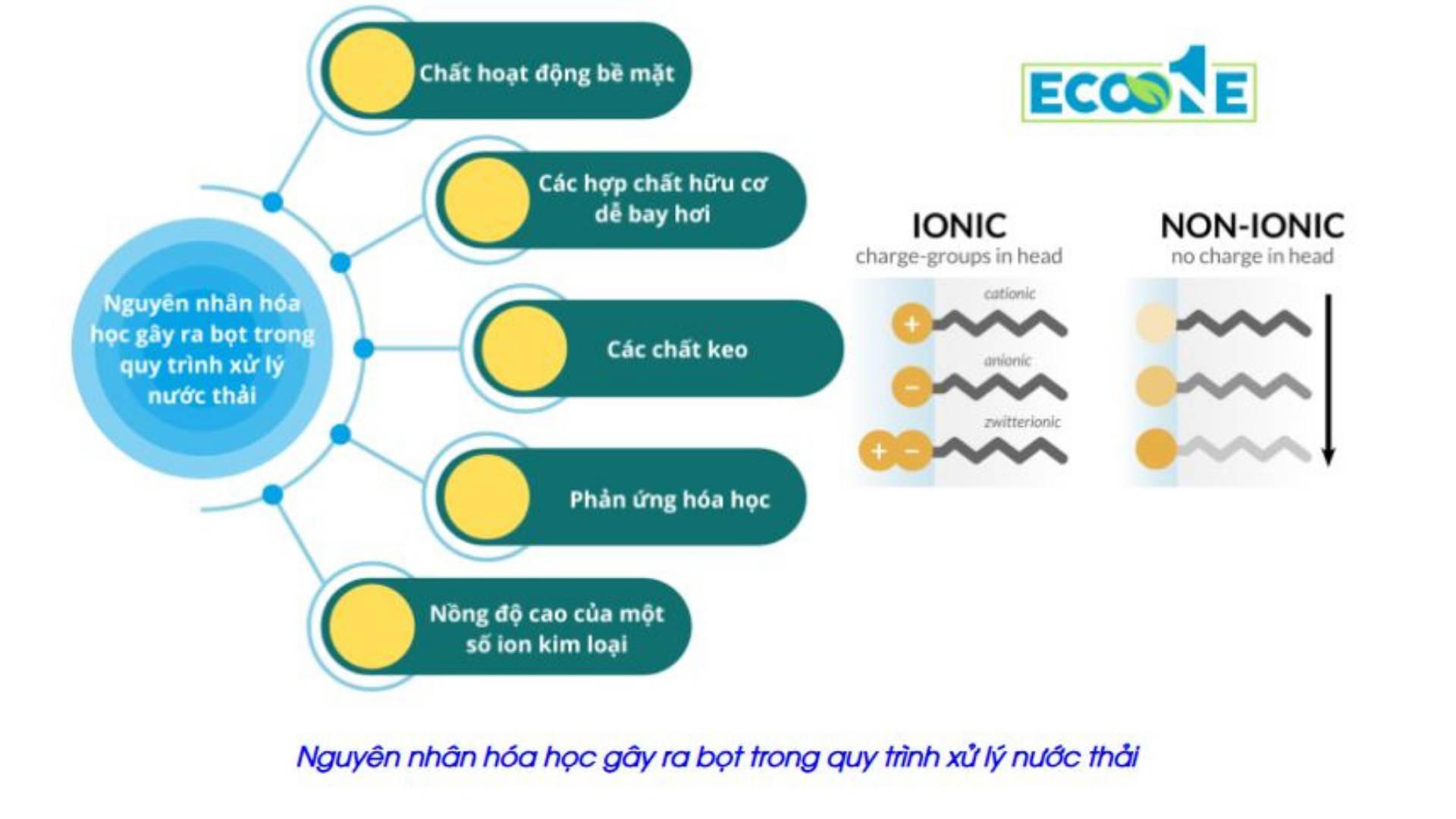 Nguyên nhân hóa học gây ra bọt trong quy trình xử lý nước thải

Chất hoạt động bề mặt

Các hợp chất hữu cơ dễ bay hơi

Các chất keo

Phản ứng hóa học

Nồng độ cao của một số ion kim loại

ECO1NE

IONIC
charge-groups in head

cationic
+
anionic
−
zwitterionic
+ −

NON-IONIC
no charge in head

Nguyên nhân hóa học gây ra bọt trong quy trình xử lý nước thải